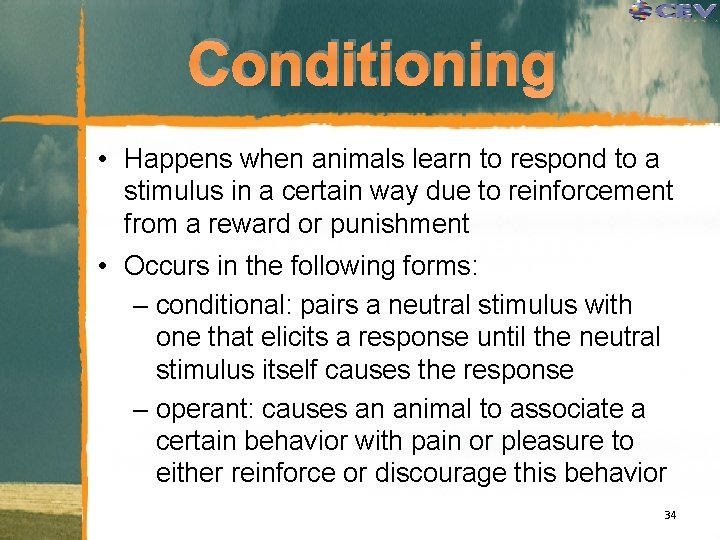 CEV

Conditioning

• Happens when animals learn to respond to a stimulus in a certain way due to reinforcement from a reward or punishment

• Occurs in the following forms:
– conditional: pairs a neutral stimulus with one that elicits a response until the neutral stimulus itself causes the response
– operant: causes an animal to associate a certain behavior with pain or pleasure to either reinforce or discourage this behavior

34